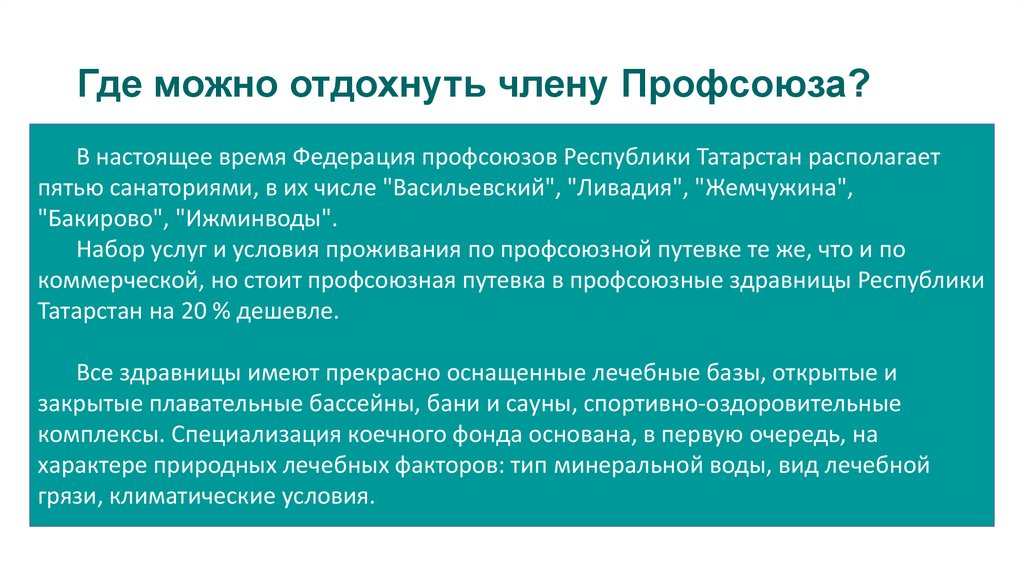 Где можно отдохнуть члену Профсоюза?

В настоящее время Федерация профсоюзов Республики Татарстан располагает пятью санаториями, в их числе "Васильевский", "Ливадия", "Жемчужина", "Бакирово", "Ижминводы".

Набор услуг и условия проживания по профсоюзной путевке те же, что и по коммерческой, но стоит профсоюзная путевка в профсоюзные здравницы Республики Татарстан на 20 % дешевле.

Все здравницы имеют прекрасно оснащенные лечебные базы, открытые и закрытые плавательные бассейны, бани и сауны, спортивно-оздоровительные комплексы. Специализация коечного фонда основана, в первую очередь, на характере природных лечебных факторов: тип минеральной воды, вид лечебной грязи, климатические условия.